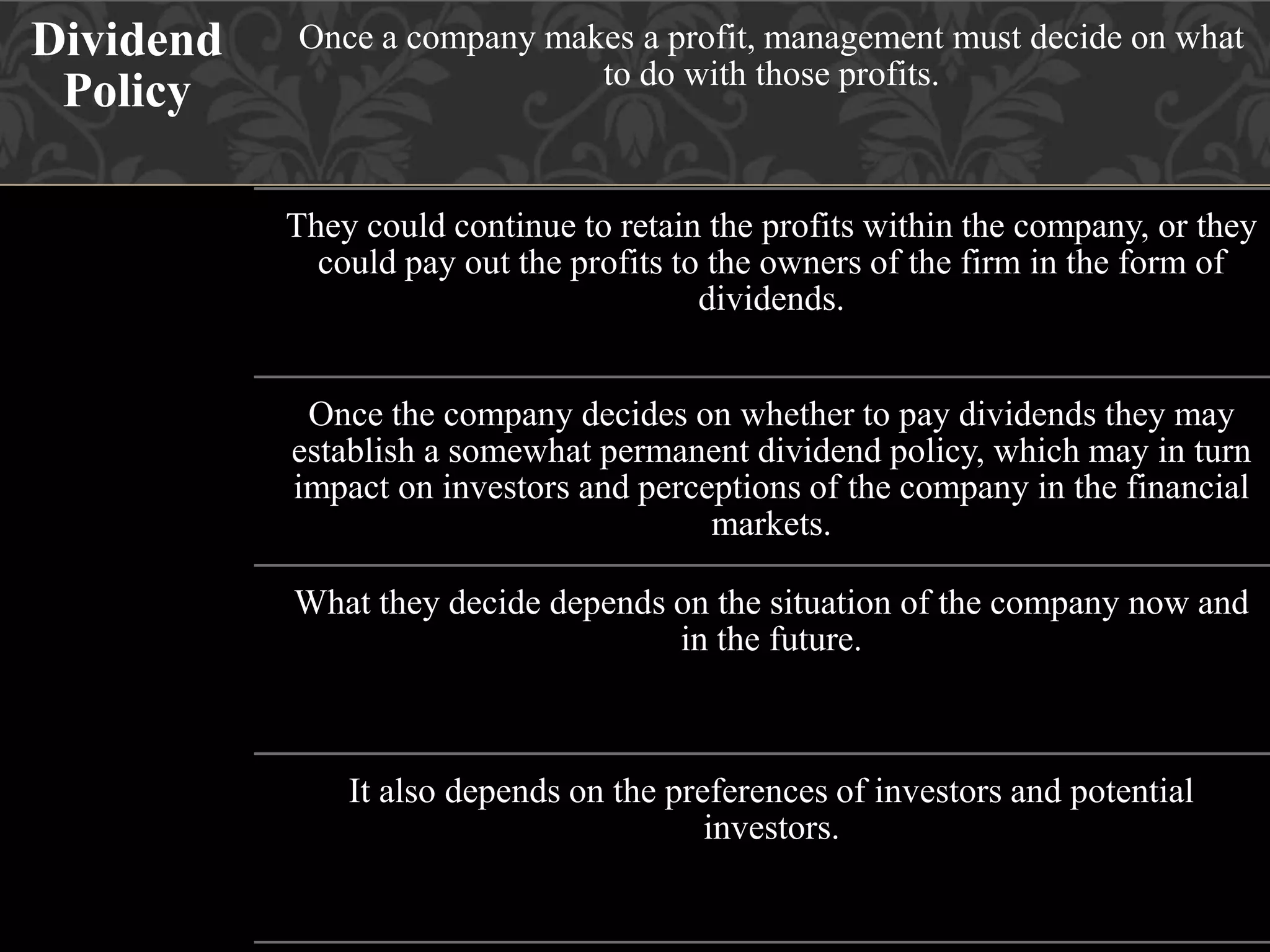 Dividend Policy

Once a company makes a profit, management must decide on what to do with those profits.

They could continue to retain the profits within the company, or they could pay out the profits to the owners of the firm in the form of dividends.

Once the company decides on whether to pay dividends they may establish a somewhat permanent dividend policy, which may in turn impact on investors and perceptions of the company in the financial markets.

What they decide depends on the situation of the company now and in the future.

It also depends on the preferences of investors and potential investors.